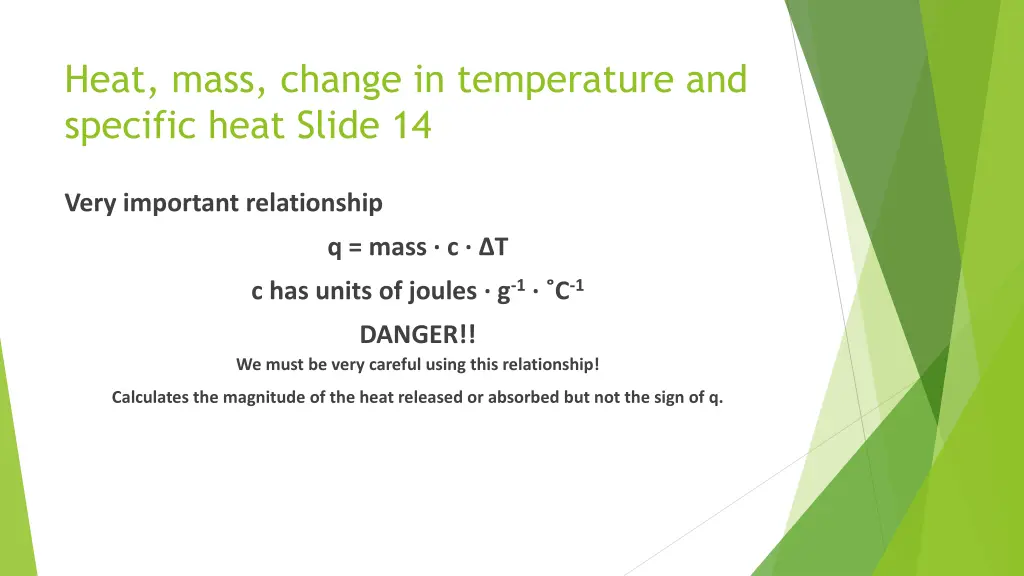 Heat, mass, change in temperature and specific heat Slide 14

Very important relationship

q = mass · c · ΔT

c has units of joules · $g^{-1}$ · $˚C^{-1}$

DANGER!!

We must be very careful using this relationship!

Calculates the magnitude of the heat released or absorbed but not the sign of q.